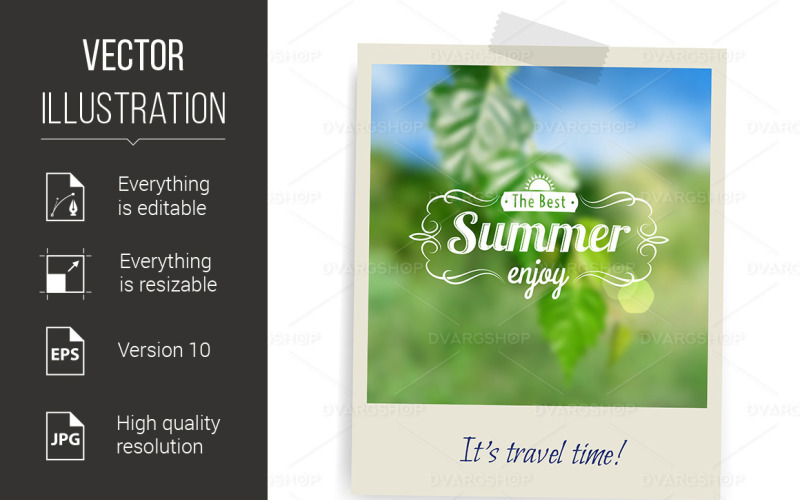 VECTOR ILLUSTRATION

Everything is editable

Everything is resizable

EPS

Version 10

JPG

High quality resolution

DVARGSHOP

The Best

Summer

enjoy

It's travel time!